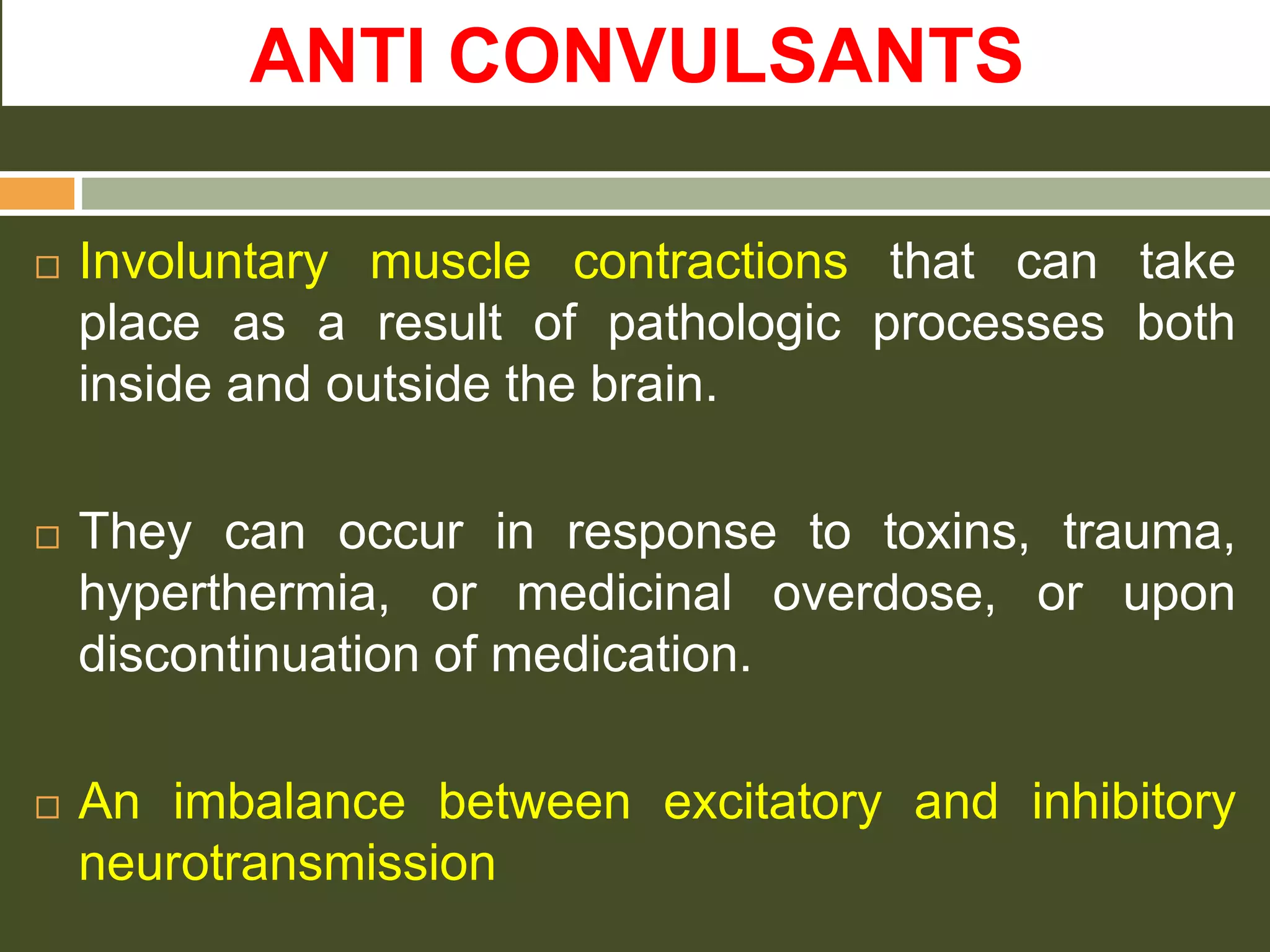 ANTI CONVULSANTS

□ Involuntary muscle contractions that can take place as a result of pathologic processes both inside and outside the brain.

□ They can occur in response to toxins, trauma, hyperthermia, or medicinal overdose, or upon discontinuation of medication.

□ An imbalance between excitatory and inhibitory neurotransmission